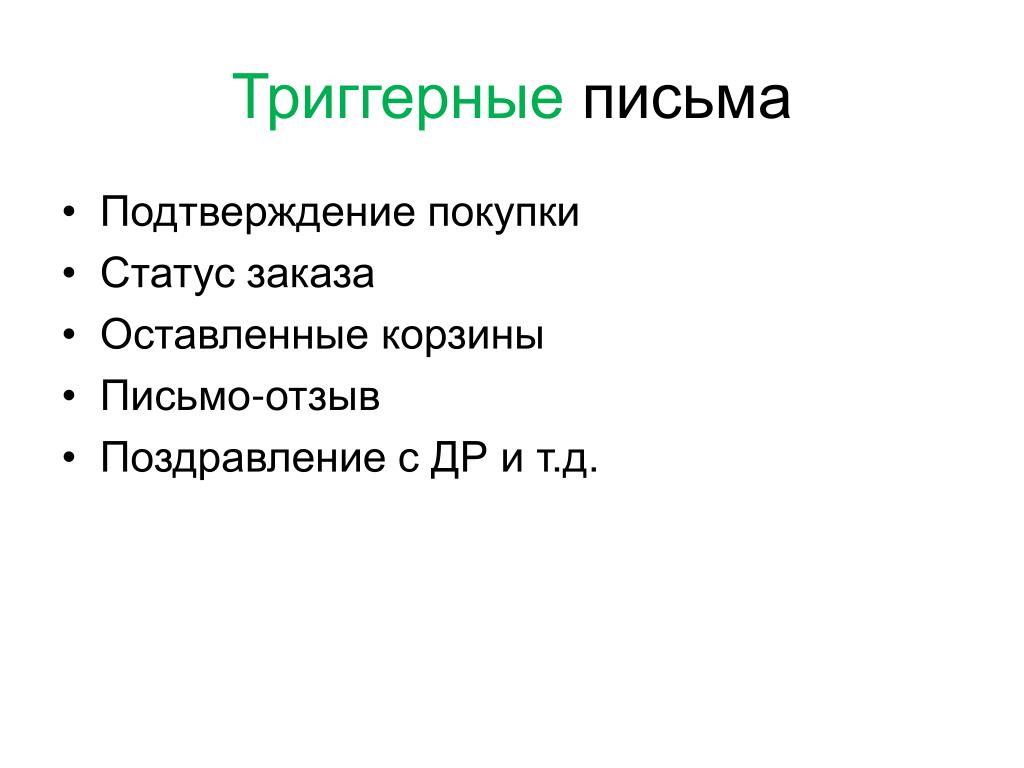 Триггерные письма

• Подтверждение покупки
• Статус заказа
• Оставленные корзины
• Письмо-отзыв
• Поздравление с ДР и т.д.